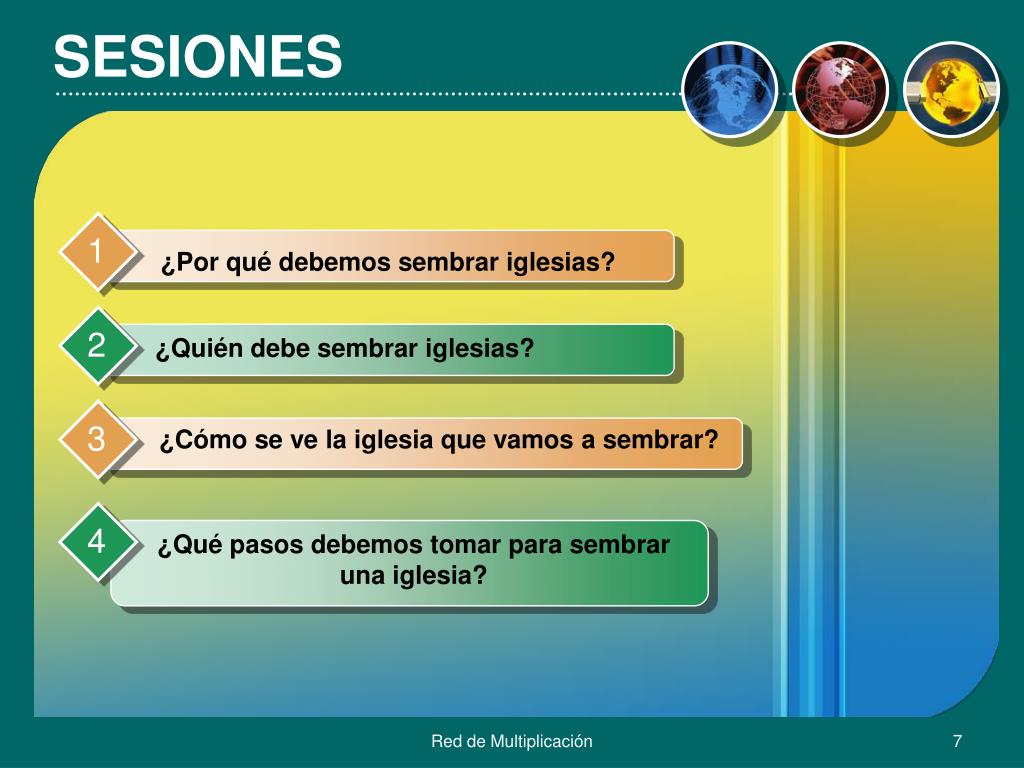 SESIONES

1 ¿Por qué debemos sembrar iglesias?

2 ¿Quién debe sembrar iglesias?

3 ¿Cómo se ve la iglesia que vamos a sembrar?

4 ¿Qué pasos debemos tomar para sembrar una iglesia?

Red de Multiplicación

7